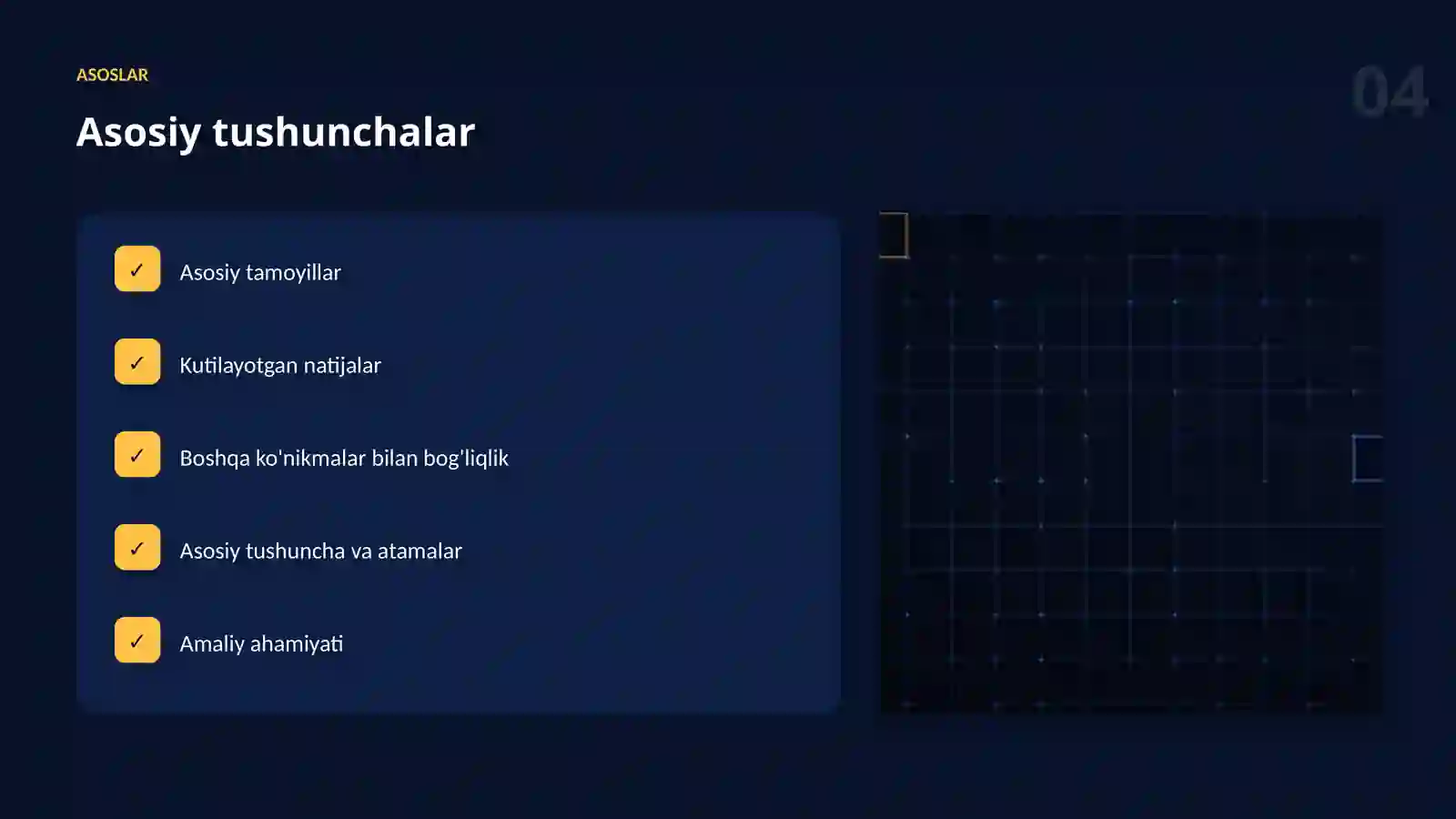 ASOSLAR

04

Asosiy tushunchalar

✓ Asosiy tamoyillar

✓ Kutilayotgan natijalar

✓ Boshqa ko'nikmalar bilan bog'liqlik

✓ Asosiy tushuncha va atamalar

✓ Amaliy ahamiyati